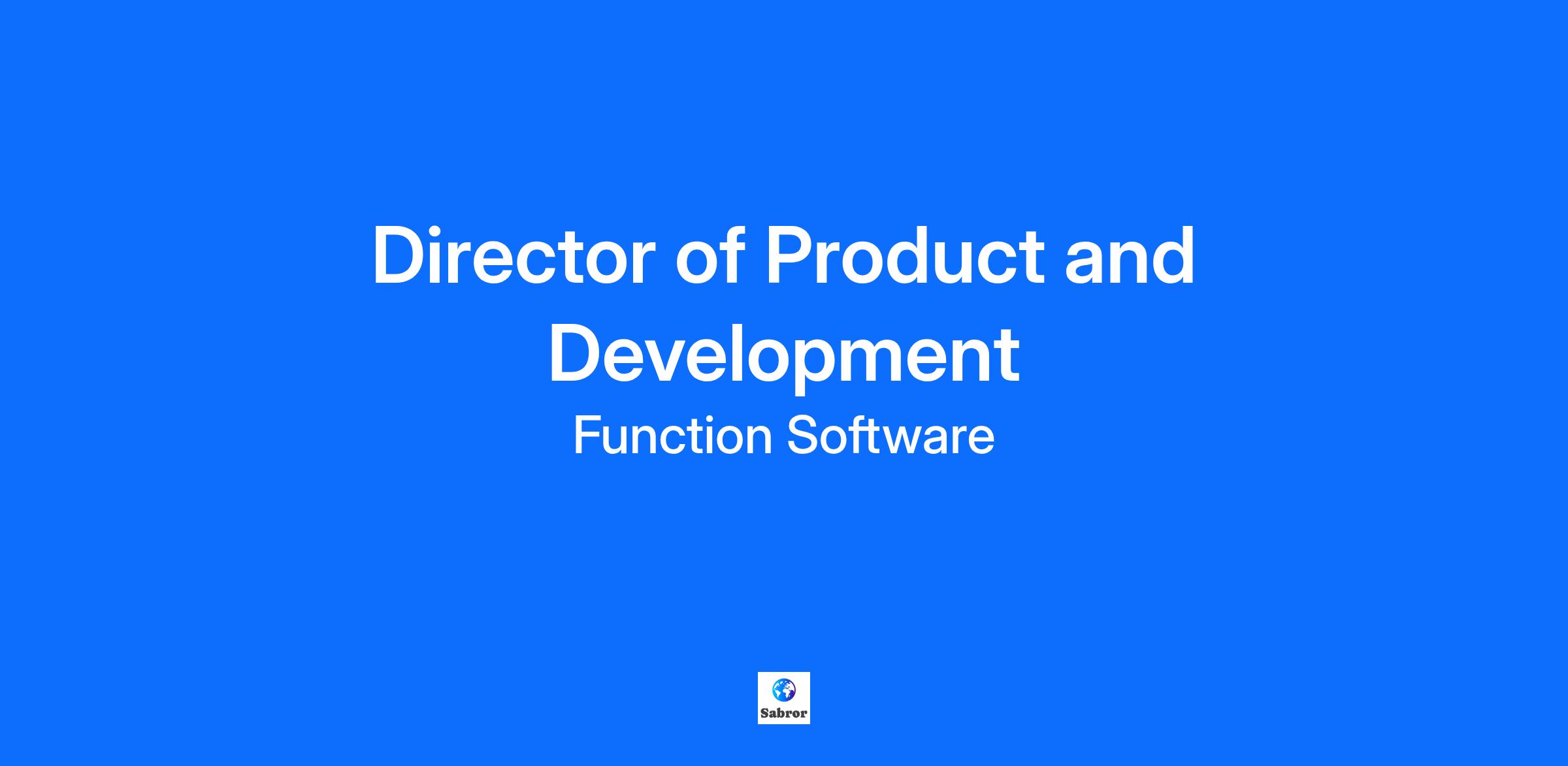 Director of Product and Development

Function Software

Sabror